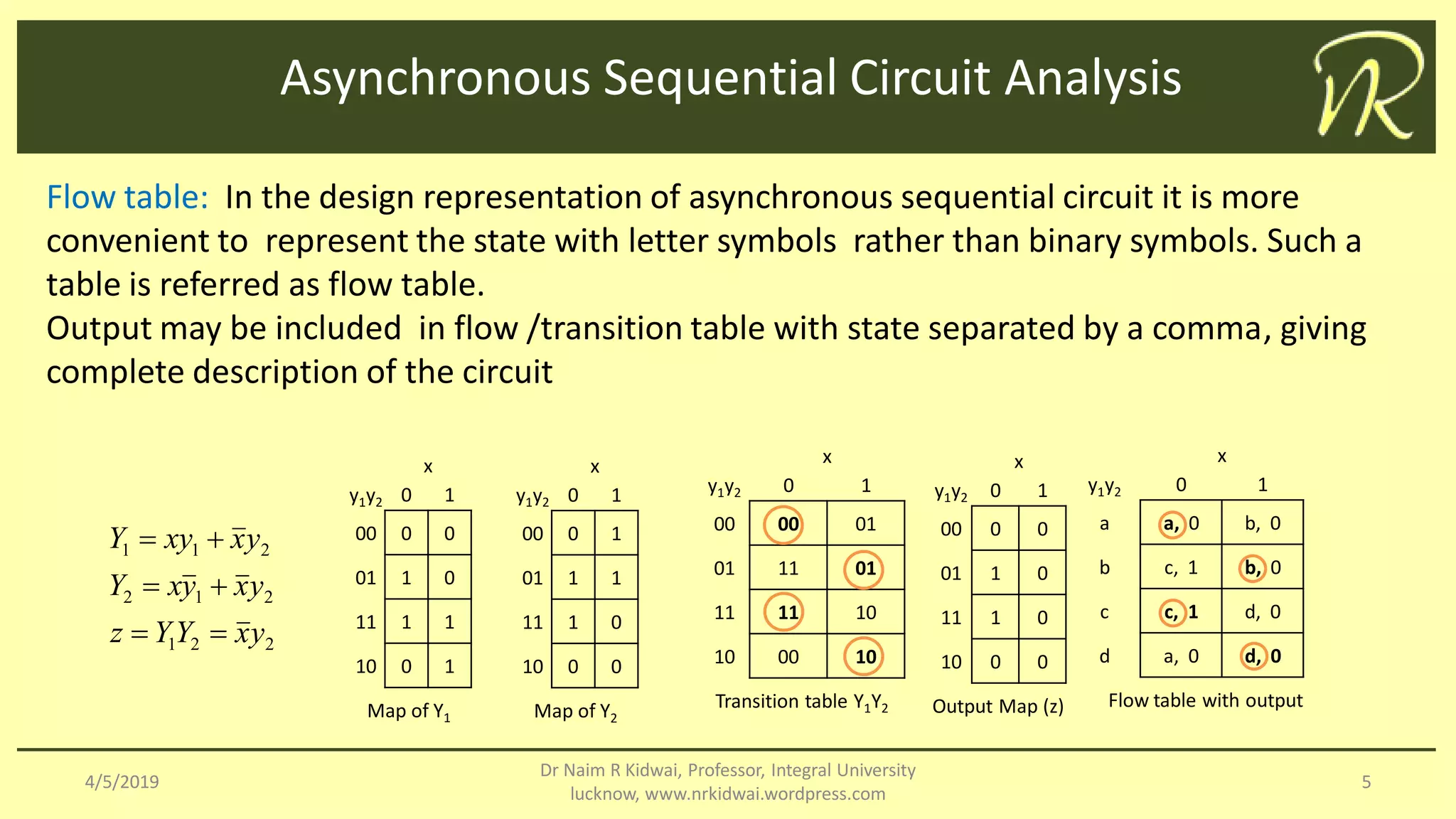 Asynchronous Sequential Circuit Analysis

NR

Flow table: In the design representation of asynchronous sequential circuit it is more convenient to represent the state with letter symbols rather than binary symbols. Such a table is referred as flow table.
Output may be included in flow /transition table with state separated by a comma, giving complete description of the circuit

$Y_1 = xy_1 + \bar{x}y_2$
$Y_2 = x\bar{y}_1 + \bar{x}y_2$
$z = Y_1Y_2 = \bar{x}y_2$

x

| $y_1y_2$ | 0 | 1 |
|---|---|---|
| 00 | 0 | 0 |
| 01 | 1 | 0 |
| 11 | 1 | 1 |
| 10 | 0 | 1 |

Map of $Y_1$

x

| $y_1y_2$ | 0 | 1 |
|---|---|---|
| 00 | 0 | 1 |
| 01 | 1 | 1 |
| 11 | 1 | 0 |
| 10 | 0 | 0 |

Map of $Y_2$

x

| $y_1y_2$ | 0 | 1 |
|---|---|---|
| 00 | 00 | 01 |
| 01 | 11 | 01 |
| 11 | 11 | 10 |
| 10 | 00 | 10 |

Transition table $Y_1Y_2$

x

| $y_1y_2$ | 0 | 1 |
|---|---|---|
| 00 | 0 | 0 |
| 01 | 1 | 0 |
| 11 | 1 | 0 |
| 10 | 0 | 0 |

Output Map (z)

x

| $y_1y_2$ | 0 | 1 |
|---|---|---|
| a | a, 0 | b, 0 |
| b | c, 1 | b, 0 |
| c | c, 1 | d, 0 |
| d | a, 0 | d, 0 |

Flow table with output

4/5/2019 Dr Naim R Kidwai, Professor, Integral University lucknow, www.nrkidwai.wordpress.com 5